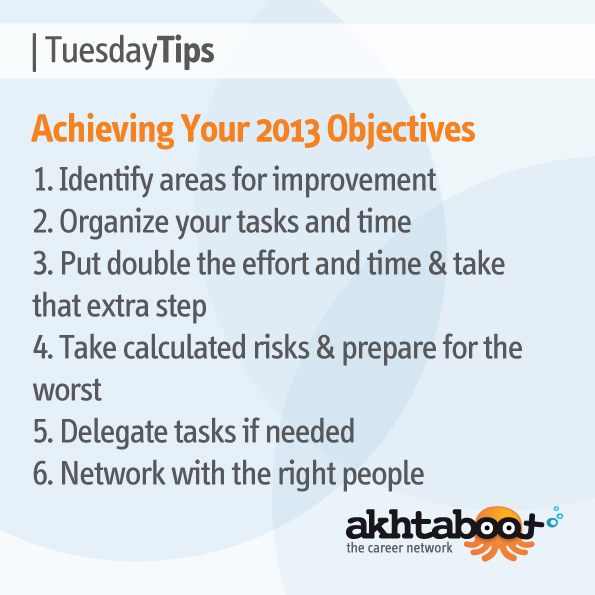 | TuesdayTips

Achieving Your 2013 Objectives

1. Identify areas for improvement
2. Organize your tasks and time
3. Put double the effort and time & take that extra step
4. Take calculated risks & prepare for the worst
5. Delegate tasks if needed
6. Network with the right people

akhtaboot
the career network